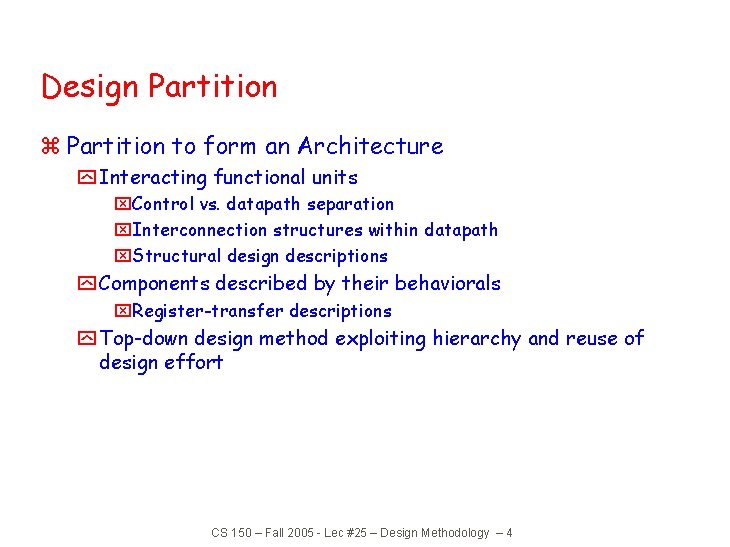 Design Partition

⌘ Partition to form an Architecture

Interacting functional units

Control vs. datapath separation

Interconnection structures within datapath

Structural design descriptions

Components described by their behaviorals

Register-transfer descriptions

Top-down design method exploiting hierarchy and reuse of design effort

CS 150 – Fall 2005 - Lec #25 – Design Methodology – 4